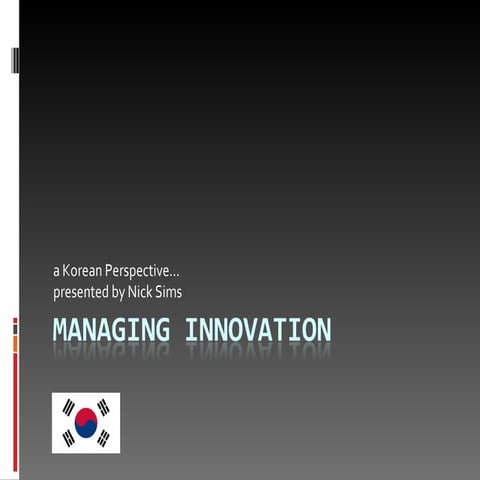 a Korean Perspective…
presented by Nick Sims

MANAGING INNOVATION